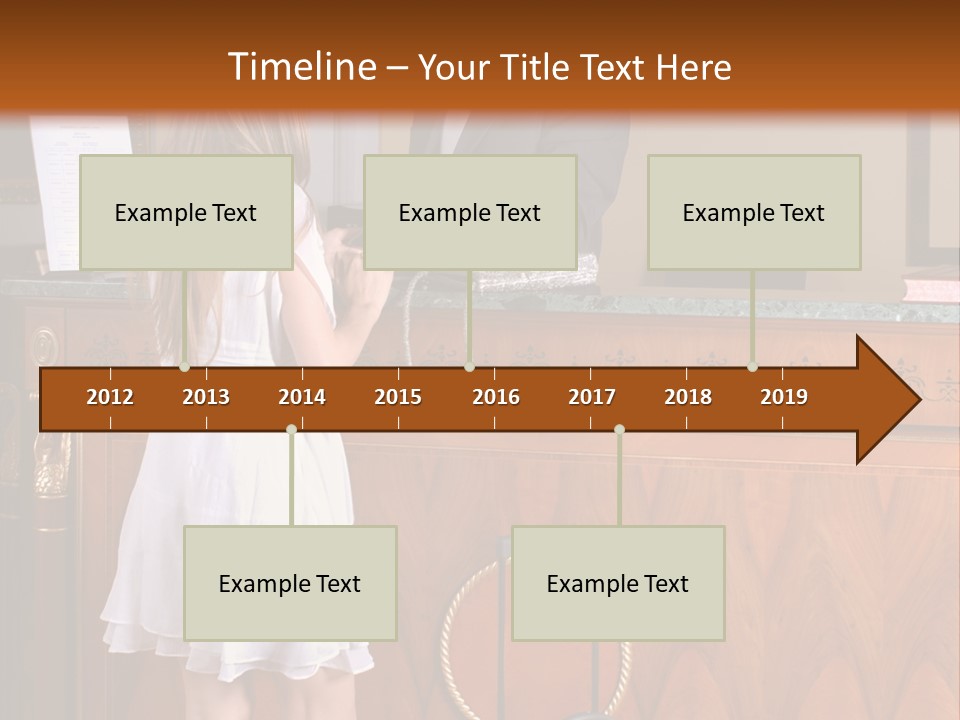 Timeline – Your Title Text Here

Example Text

Example Text

Example Text

2012 2013 2014 2015 2016 2017 2018 2019

Example Text

Example Text